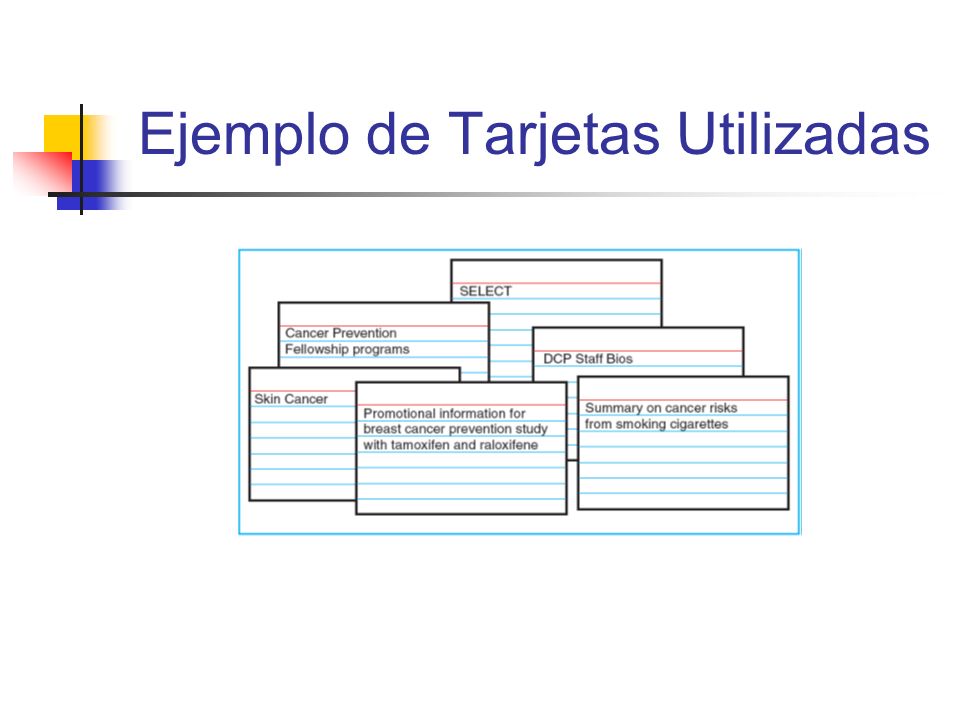 Ejemplo de Tarjetas Utilizadas

SELECT

Cancer Prevention Fellowship programs

DCP Staff Bios

Skin Cancer

Promotional information for breast cancer prevention study with tamoxifen and raloxifene

Summary on cancer risks from smoking cigarettes